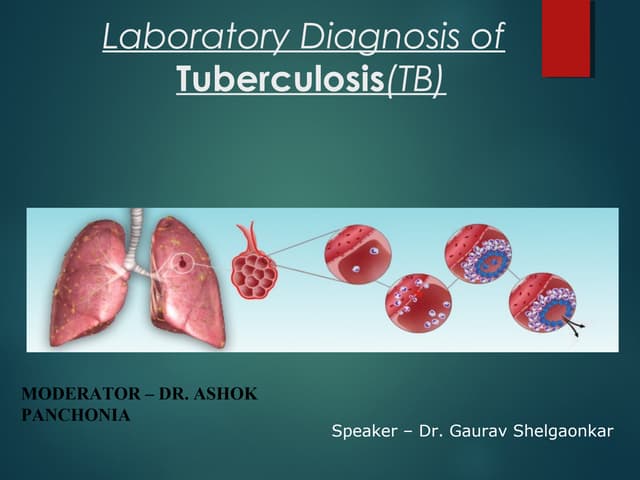 Laboratory Diagnosis of Tuberculosis(TB)

MODERATOR – DR. ASHOK PANCHONIA

Speaker – Dr. Gaurav Shelgaonkar